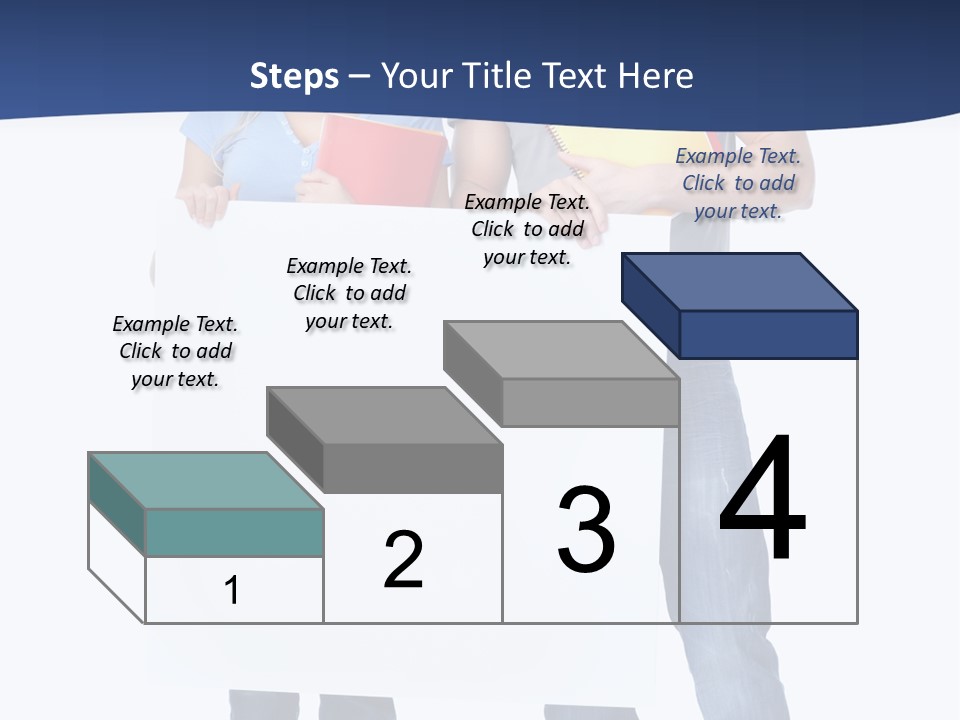 Steps – Your Title Text Here

Example Text. Click to add your text.

Example Text. Click to add your text.

Example Text. Click to add your text.

Example Text. Click to add your text.

1

2

3

4